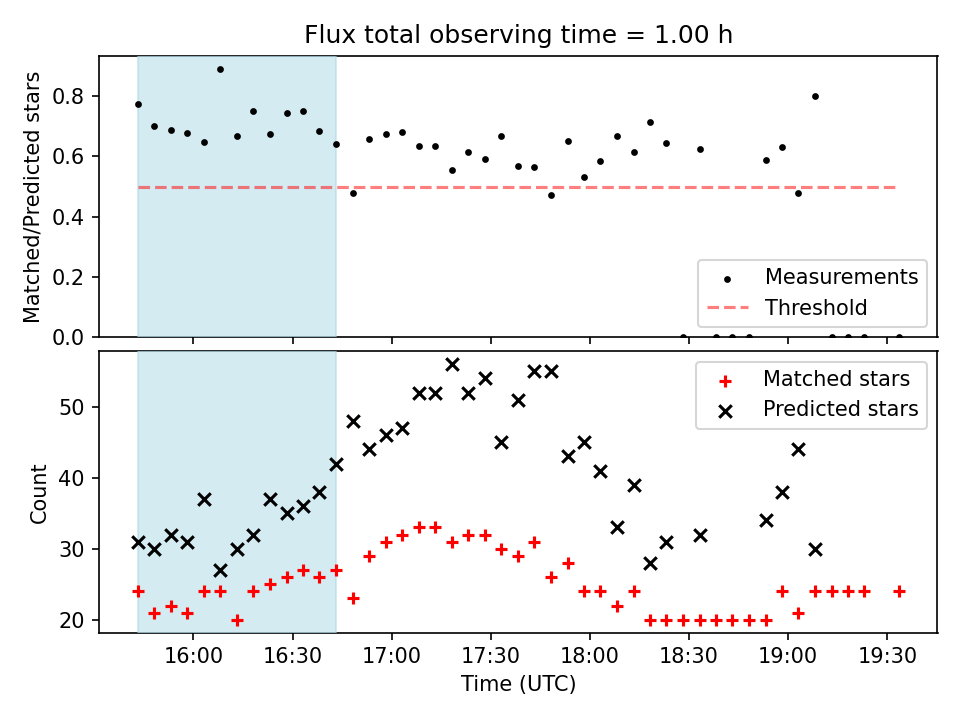 Flux total observing time = 1.00 h

Matched/Predicted stars

0.8
0.6
0.4
0.2
0.0

Measurements
Threshold

Count

50
40
30
20

Matched stars
Predicted stars

16:00
16:30
17:00
17:30
18:00
18:30
19:00
19:30

Time (UTC)